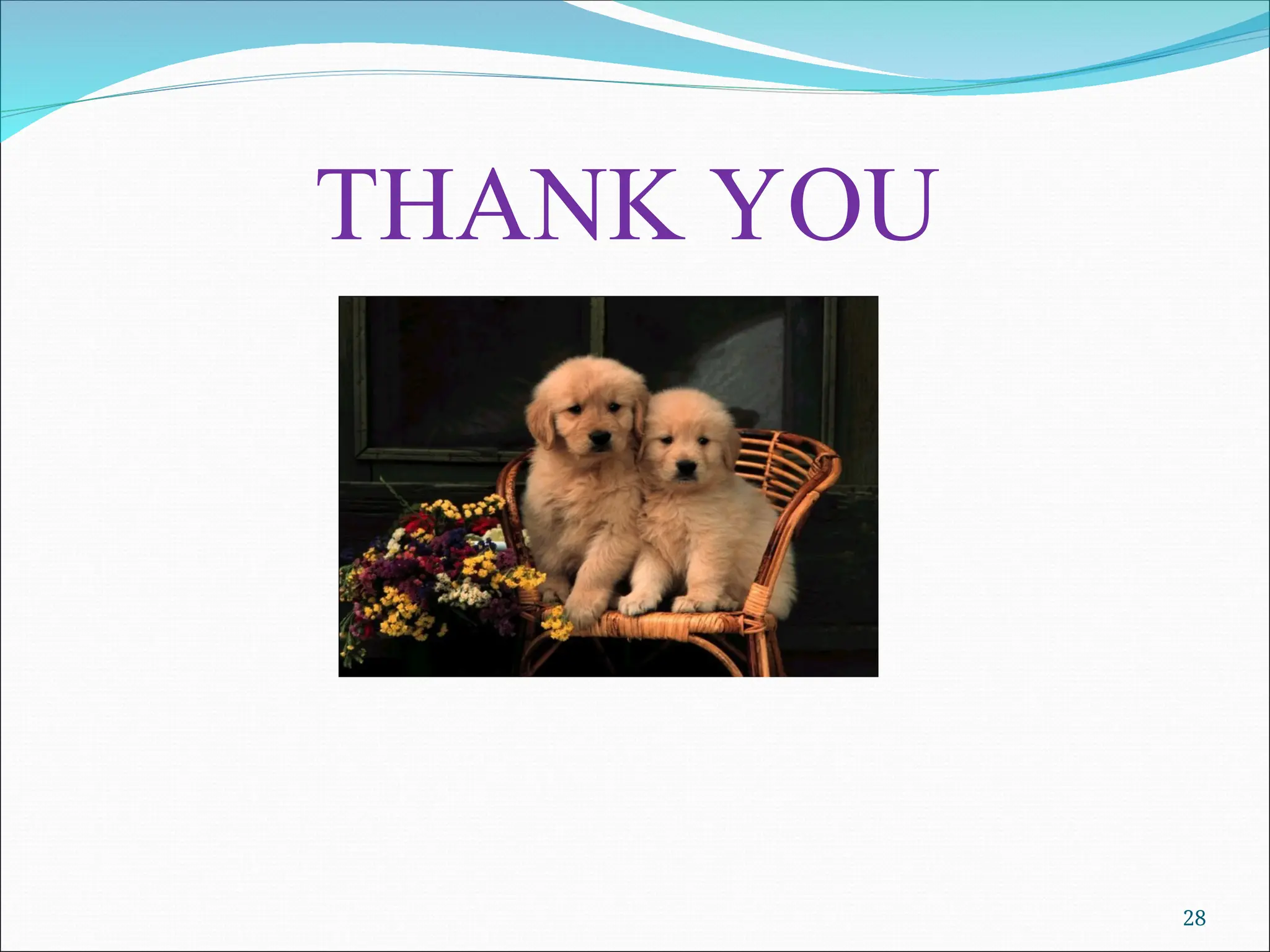 THANK YOU

28